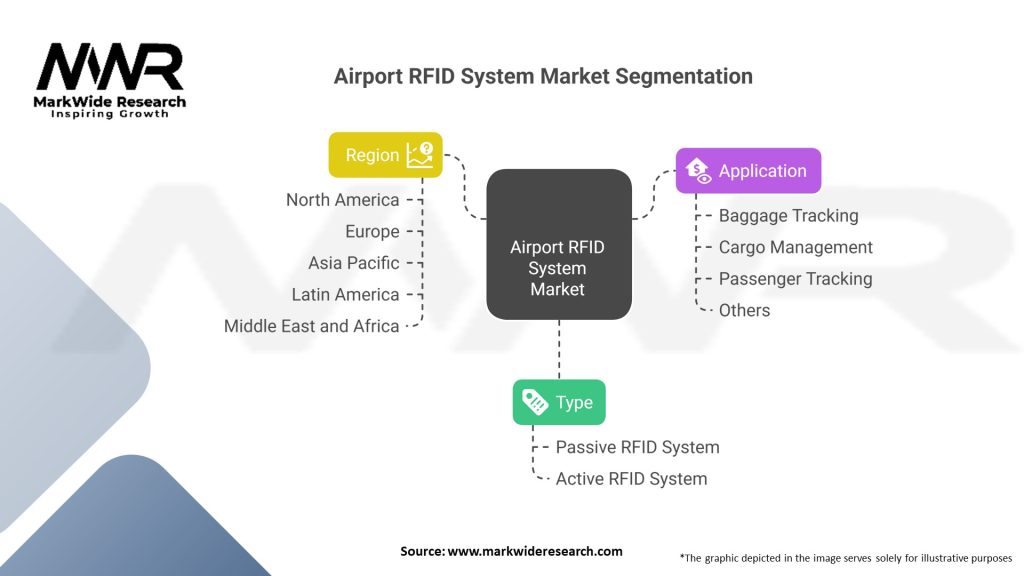 MWR
MarkWide Research
Inspiring Growth

Airport RFID System Market Segmentation

Region
North America
Europe
Asia Pacific
Latin America
Middle East and Africa

Airport RFID System Market

Application
Baggage Tracking
Cargo Management
Passenger Tracking
Others

Type
Passive RFID System
Active RFID System

Source: www.markwideresearch.com

*The graphic depicted in the image serves solely for illustrative purposes